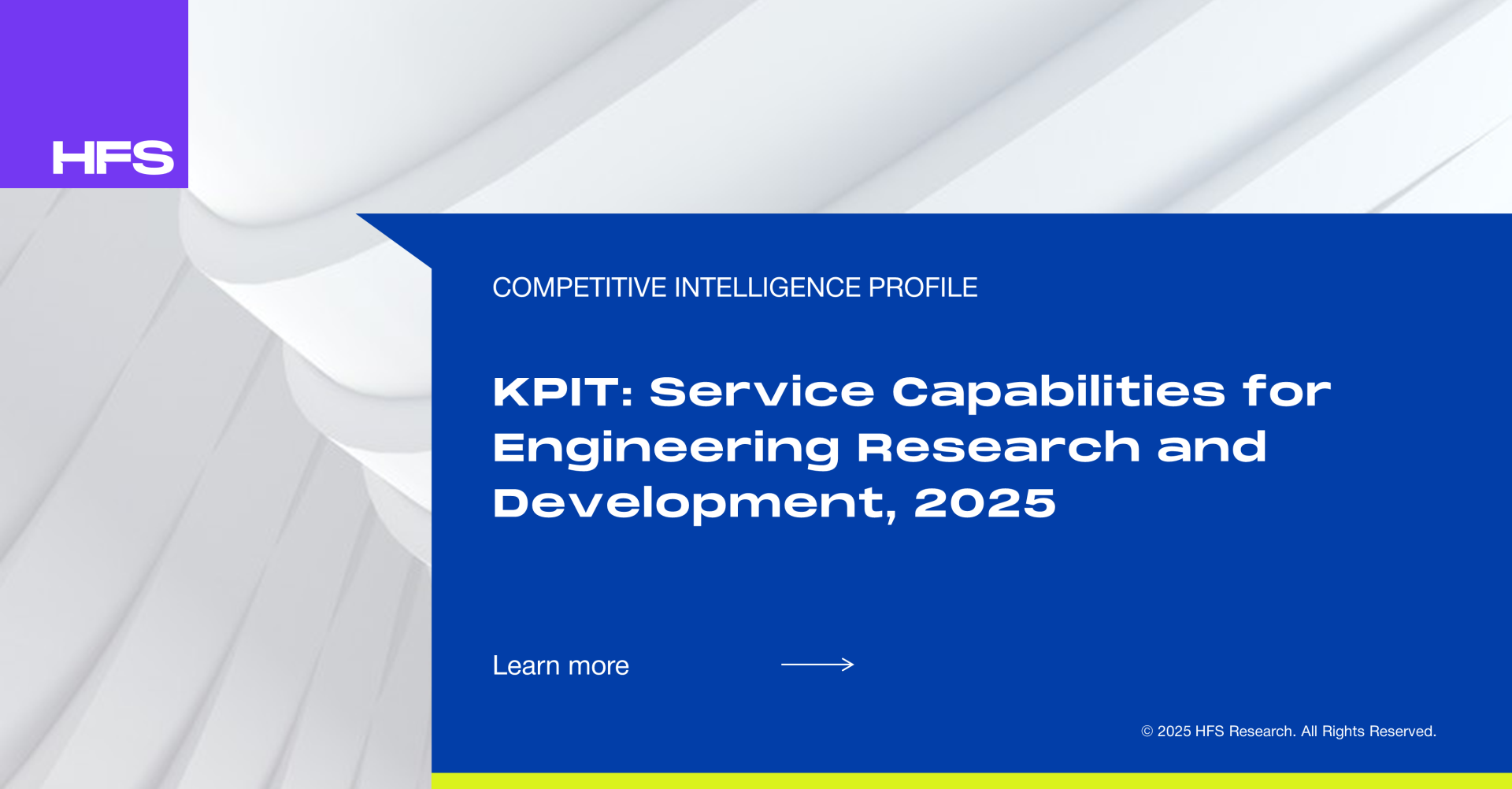 HFS

COMPETITIVE INTELLIGENCE PROFILE

KPIT: Service Capabilities for Engineering Research and Development, 2025

Learn more

© 2025 HFS Research. All Rights Reserved.